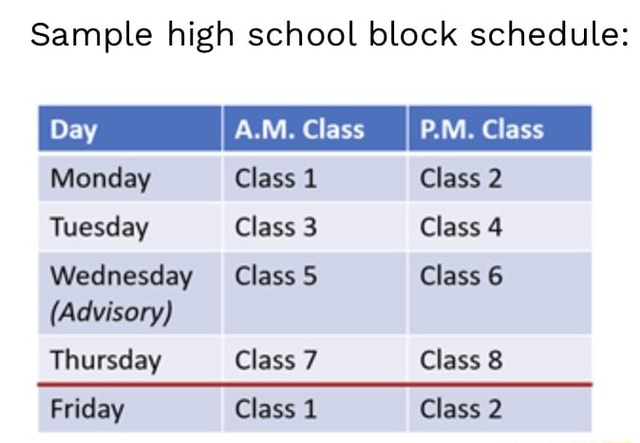 Sample high school block schedule:

| Day | A.M. Class | P.M. Class |
|---|---|---|
| Monday | Class 1 | Class 2 |
| Tuesday | Class 3 | Class 4 |
| Wednesday (Advisory) | Class 5 | Class 6 |
| Thursday | Class 7 | Class 8 |
| Friday | Class 1 | Class 2 |